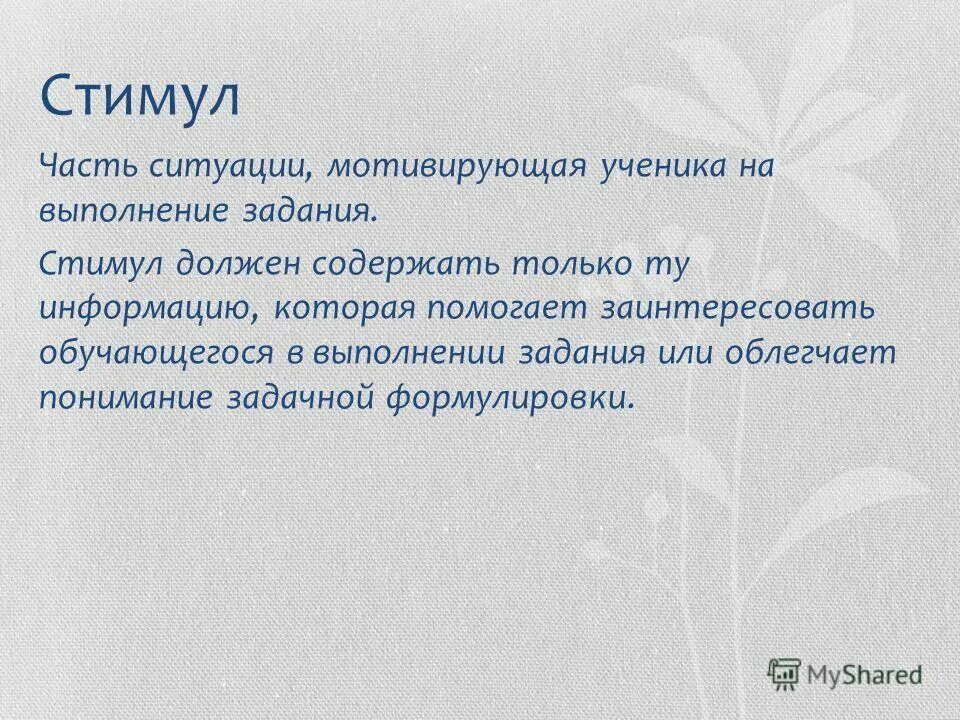 Стимул

Часть ситуации, мотивирующая ученика на выполнение задания.

Стимул должен содержать только ту информацию, которая помогает заинтересовать обучающегося в выполнении задания или облегчает понимание задачной формулировки.

MyShared